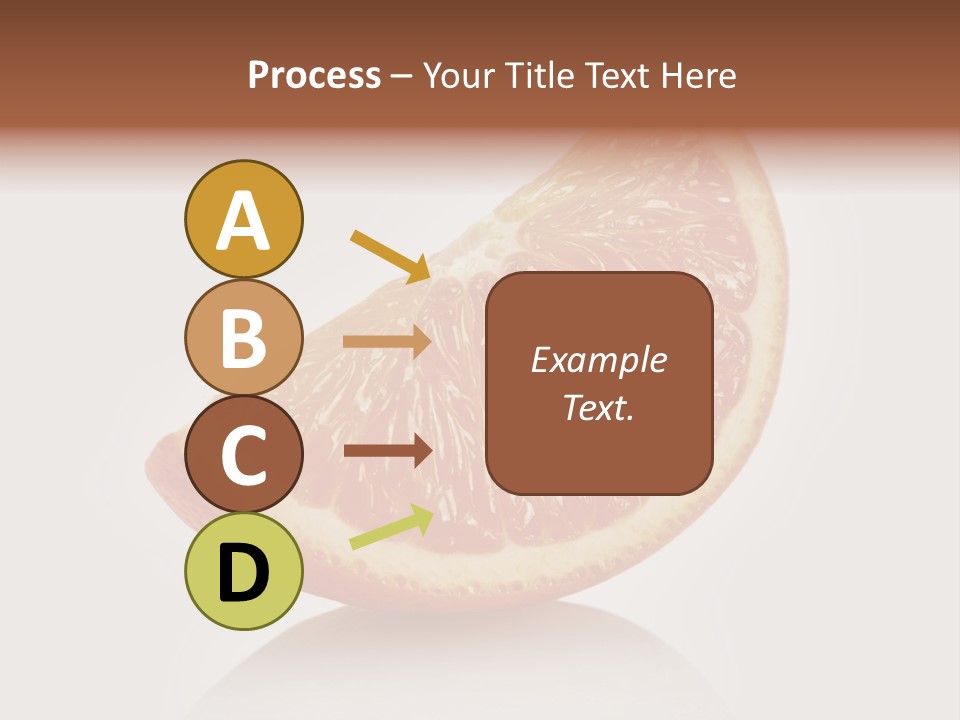 Process – Your Title Text Here

A

B

C

D

Example Text.